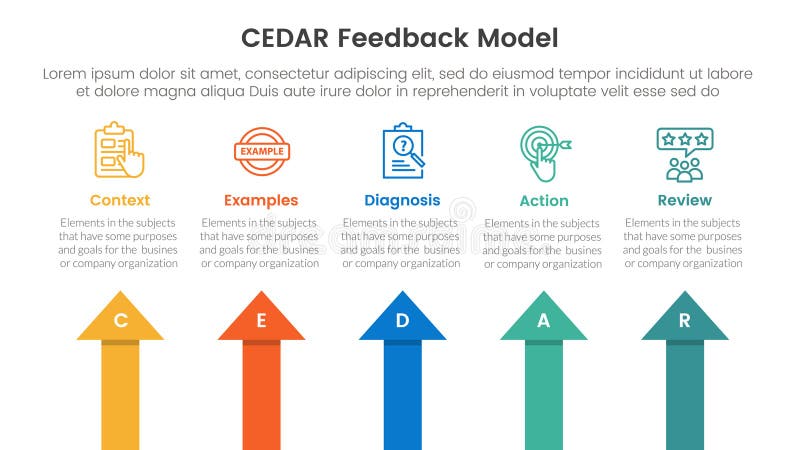 CEDAR Feedback Model

Lorem ipsum dolor sit amet, consectetur adipiscing elit, sed do eiusmod tempor incididunt ut labore et dolore magna aliqua Duis aute irure dolor in reprehenderit in voluptate velit esse sed do

EXAMPLE

Context

Elements in the subjects that have some purposes and goals for the busines or company organization

Examples

Elements in the subjects that have some purposes and goals for the busines or company organization

Diagnosis

Elements in the subjects that have some purposes and goals for the busines or company organization

Action

Elements in the subjects that have some purposes and goals for the busines or company organization

Review

Elements in the subjects that have some purposes and goals for the busines or company organization

C

E

D

A

R